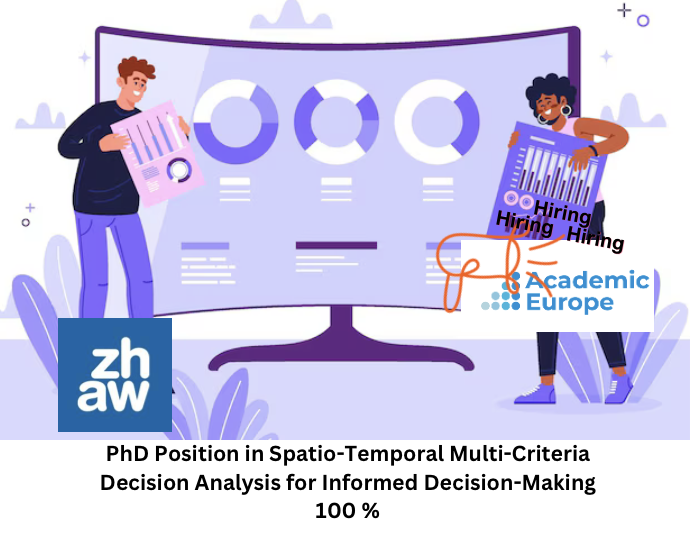 Hiring
Hiring Hiring

Academic Europe

zh
aw

PhD Position in Spatio-Temporal Multi-Criteria Decision Analysis for Informed Decision-Making
100 %